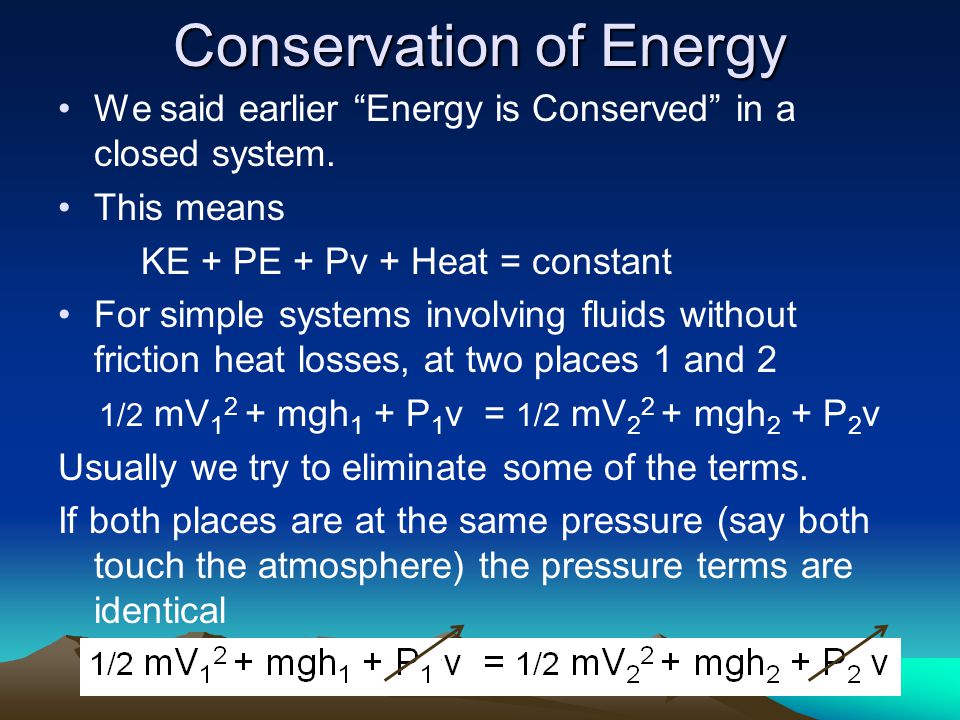 Conservation of Energy

• We said earlier “Energy is Conserved” in a closed system.

• This means

KE + PE + Pv + Heat = constant

• For simple systems involving fluids without friction heat losses, at two places 1 and 2

$1/2\ mV_1^2 + mgh_1 + P_1v = 1/2\ mV_2^2 + mgh_2 + P_2v$

Usually we try to eliminate some of the terms.

If both places are at the same pressure (say both touch the atmosphere) the pressure terms are identical

$1/2\ mV_1^2 + mgh_1 + P_1v = 1/2\ mV_2^2 + mgh_2 + P_2v$